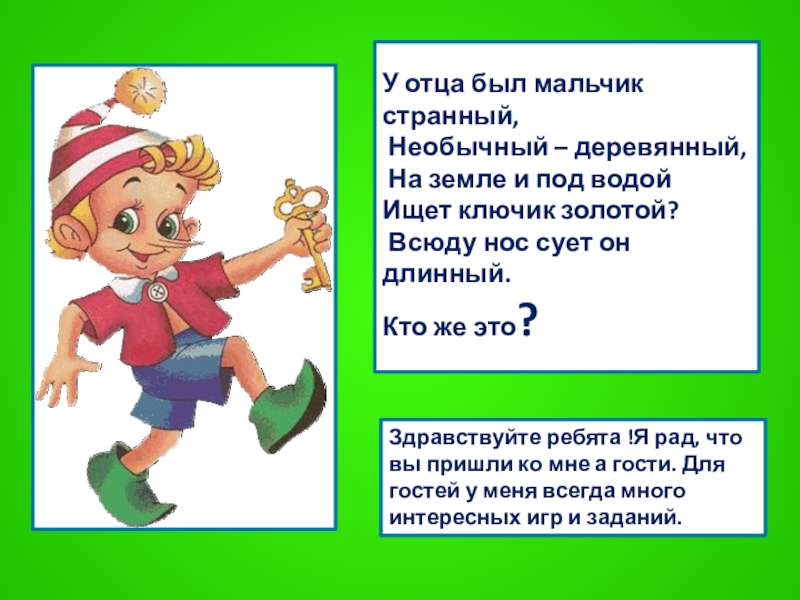 У отца был мальчик странный,
Необычный – деревянный,
На земле и под водой
Ищет ключик золотой?
Всюду нос сует он длинный.

Кто же это?

Здравствуйте ребята !Я рад, что вы пришли ко мне а гости. Для гостей у меня всегда много интересных игр и заданий.